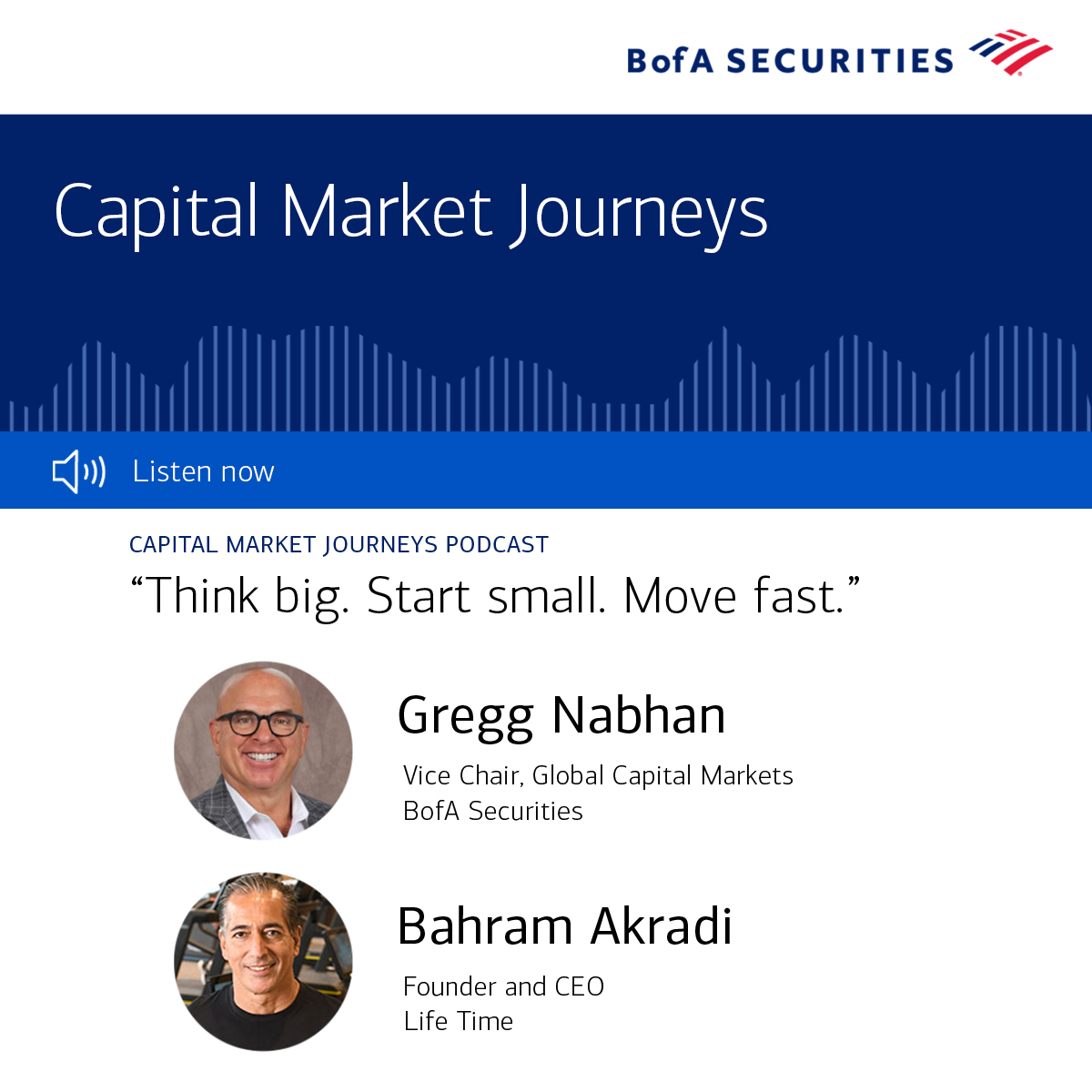 BofA SECURITIES

Capital Market Journeys

Listen now

CAPITAL MARKET JOURNEYS PODCAST

“Think big. Start small. Move fast.”

Gregg Nabhan

Vice Chair, Global Capital Markets
BofA Securities

Bahram Akradi

Founder and CEO
Life Time